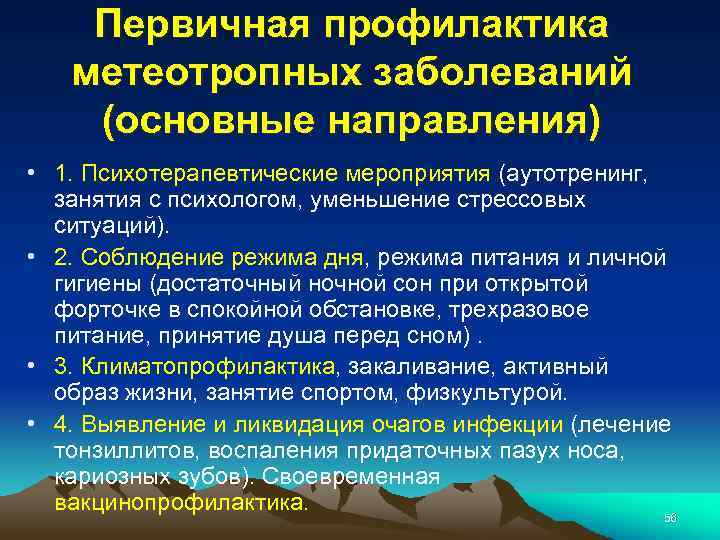 Первичная профилактика метеотропных заболеваний (основные направления)

• 1. Психотерапевтические мероприятия (аутотренинг, занятия с психологом, уменьшение стрессовых ситуаций).

• 2. Соблюдение режима дня, режима питания и личной гигиены (достаточный ночной сон при открытой форточке в спокойной обстановке, трехразовое питание, принятие душа перед сном) .

• 3. Климатопрофилактика, закаливание, активный образ жизни, занятие спортом, физкультурой.

• 4. Выявление и ликвидация очагов инфекции (лечение тонзиллитов, воспаления придаточных пазух носа, кариозных зубов). Своевременная вакцинопрофилактика.

56